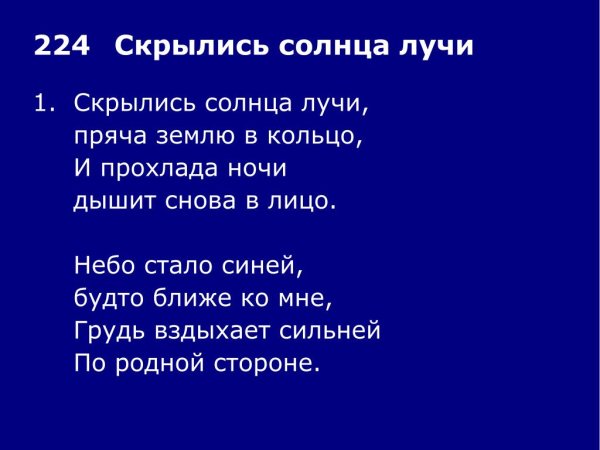 224 Скрылись солнца лучи

1. Скрылись солнца лучи,
пряча землю в кольцо,
И прохлада ночи
дышит снова в лицо.

Небо стало синей,
будто ближе ко мне,
Грудь вздыхает сильней
По родной стороне.